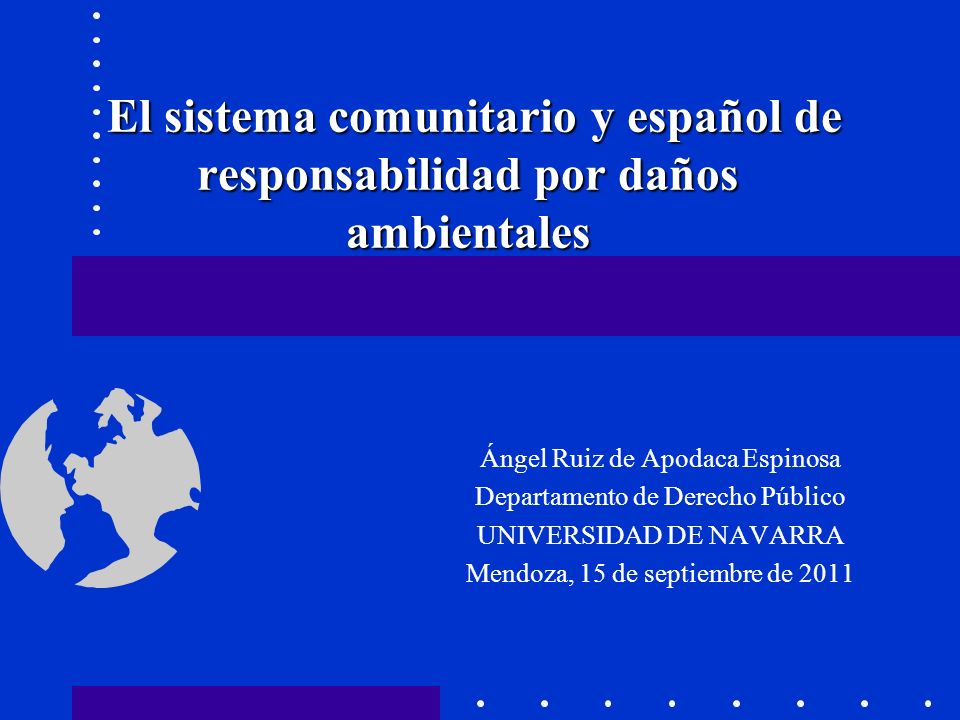 El sistema comunitario y español de responsabilidad por daños ambientales

Ángel Ruiz de Apodaca Espinosa
Departamento de Derecho Público
UNIVERSIDAD DE NAVARRA
Mendoza, 15 de septiembre de 2011